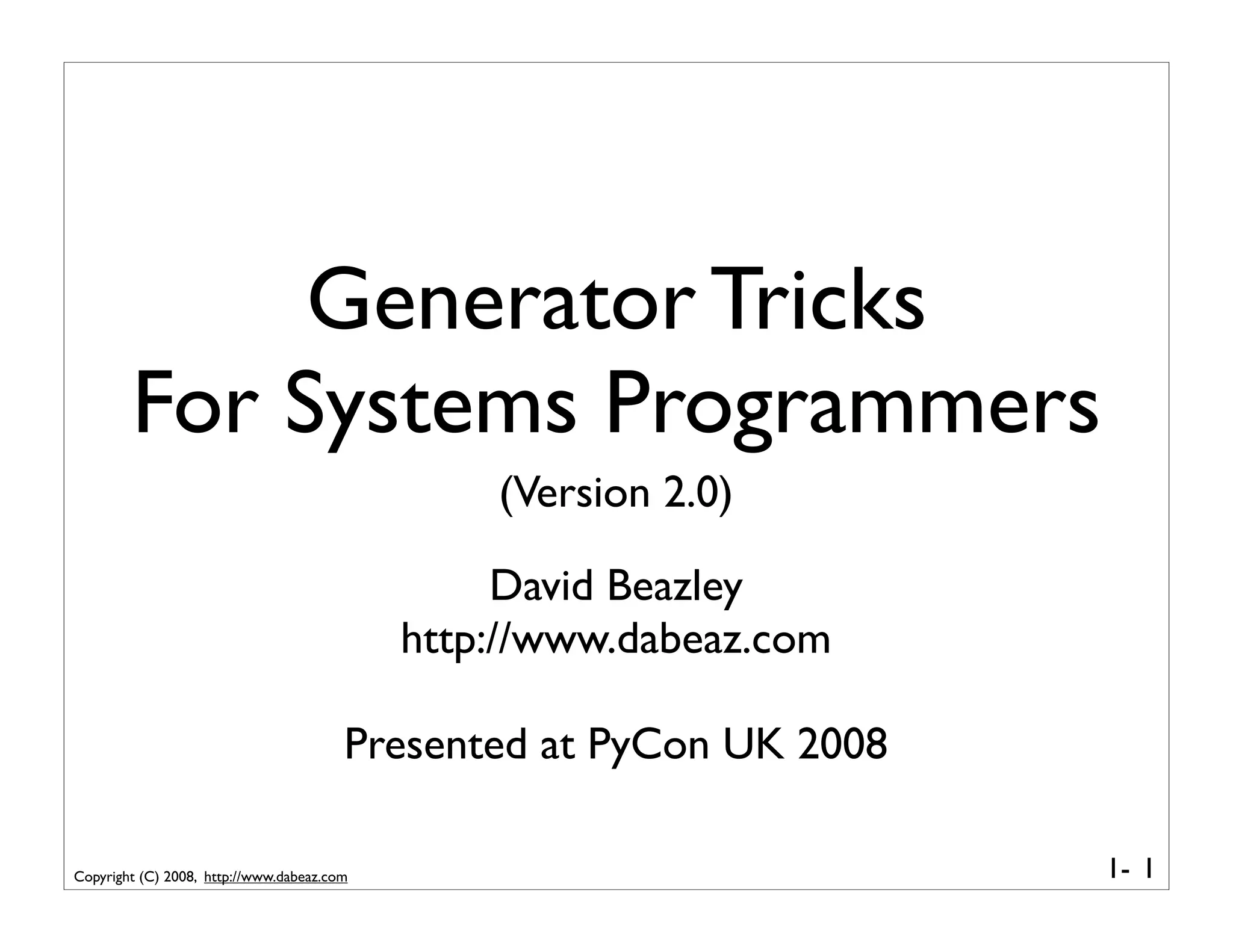 Generator Tricks
For Systems Programmers

(Version 2.0)

David Beazley
http://www.dabeaz.com

Presented at PyCon UK 2008

Copyright (C) 2008, http://www.dabeaz.com

1- 1